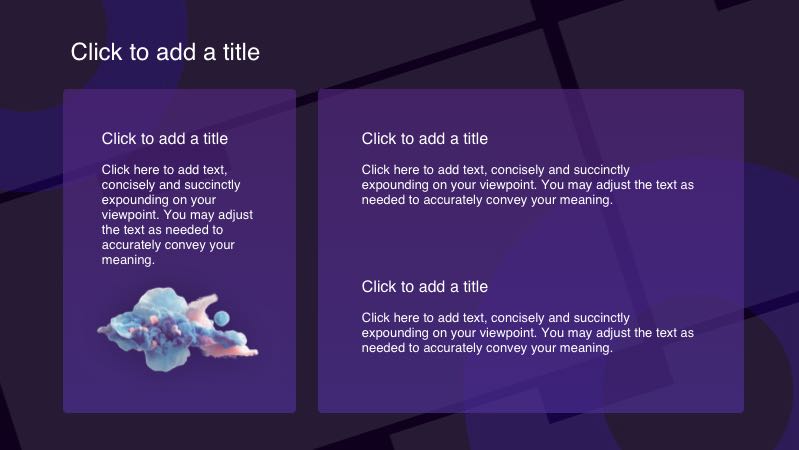 Click to add a title

Click to add a title

Click here to add text, concisely and succinctly expounding on your viewpoint. You may adjust the text as needed to accurately convey your meaning.

Click to add a title

Click here to add text, concisely and succinctly expounding on your viewpoint. You may adjust the text as needed to accurately convey your meaning.

Click to add a title

Click here to add text, concisely and succinctly expounding on your viewpoint. You may adjust the text as needed to accurately convey your meaning.